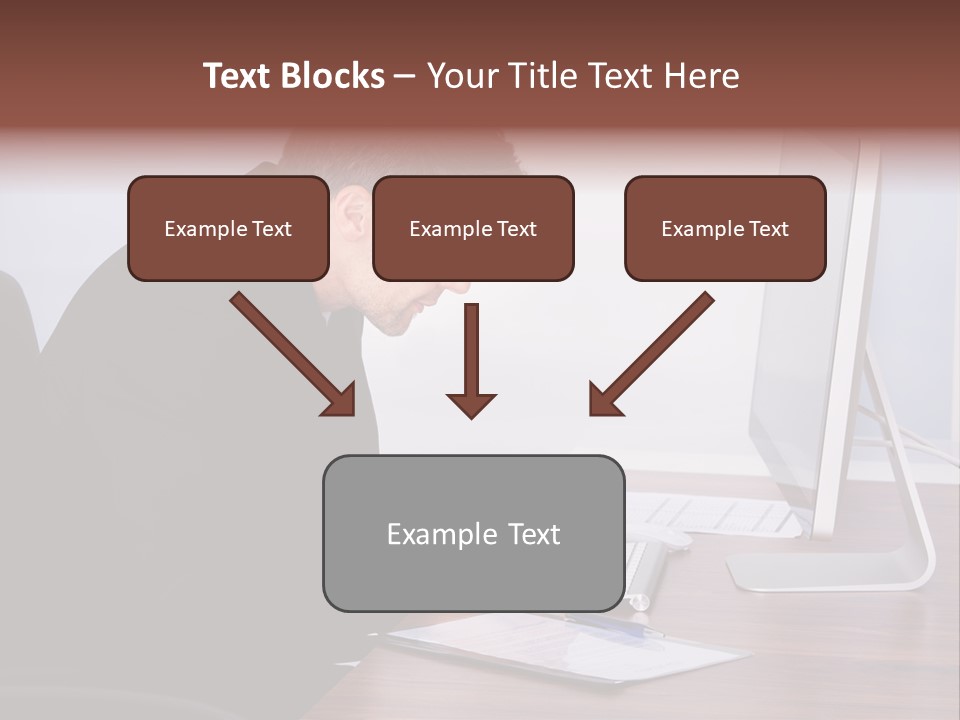 Text Blocks – Your Title Text Here

Example Text

Example Text

Example Text

Example Text